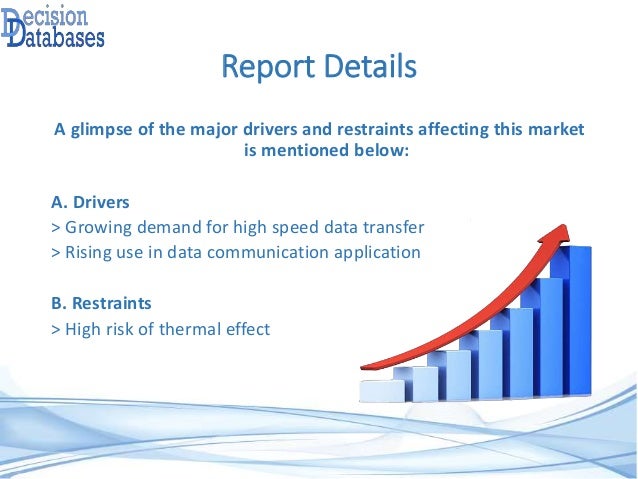 Decision Databases

Report Details

A glimpse of the major drivers and restraints affecting this market is mentioned below:

A. Drivers
> Growing demand for high speed data transfer
> Rising use in data communication application

B. Restraints
> High risk of thermal effect